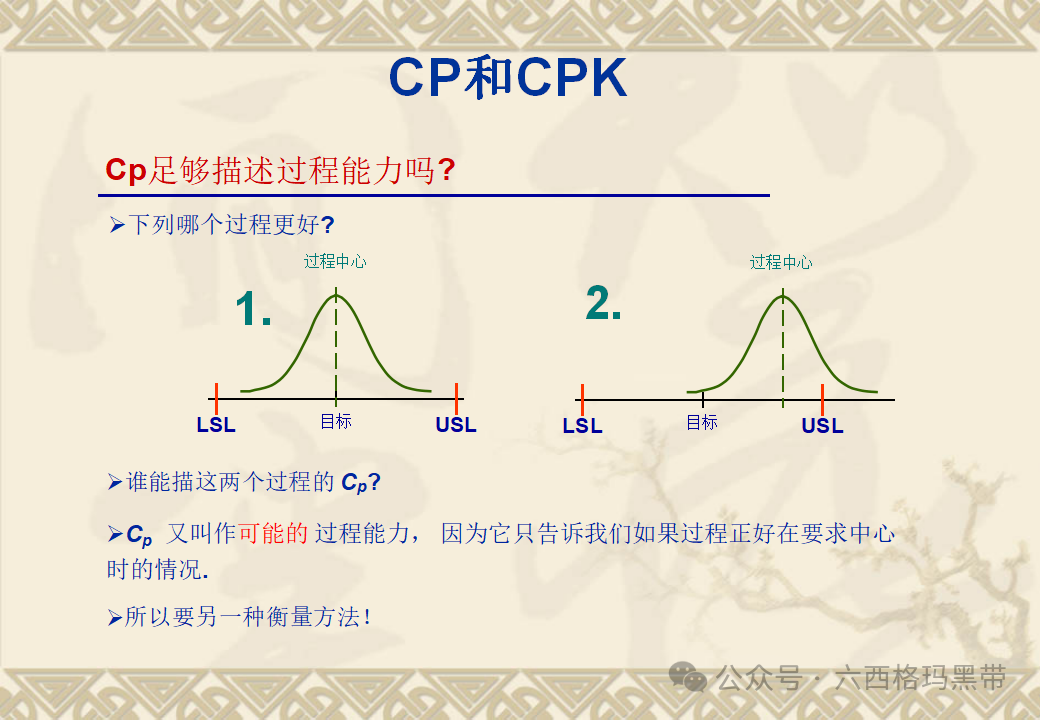 CP和CPK

Cp足够描述过程能力吗?

➢下列哪个过程更好?

过程中心

1.

LSL 目标 USL

过程中心

2.

LSL 目标 USL

➢谁能描这两个过程的 $C_p$?

➢$C_p$ 又叫作可能的 过程能力， 因为它只告诉我们如果过程正好在要求中心时的情况.

➢所以要另一种衡量方法!

公众号 · 六西格玛黑带